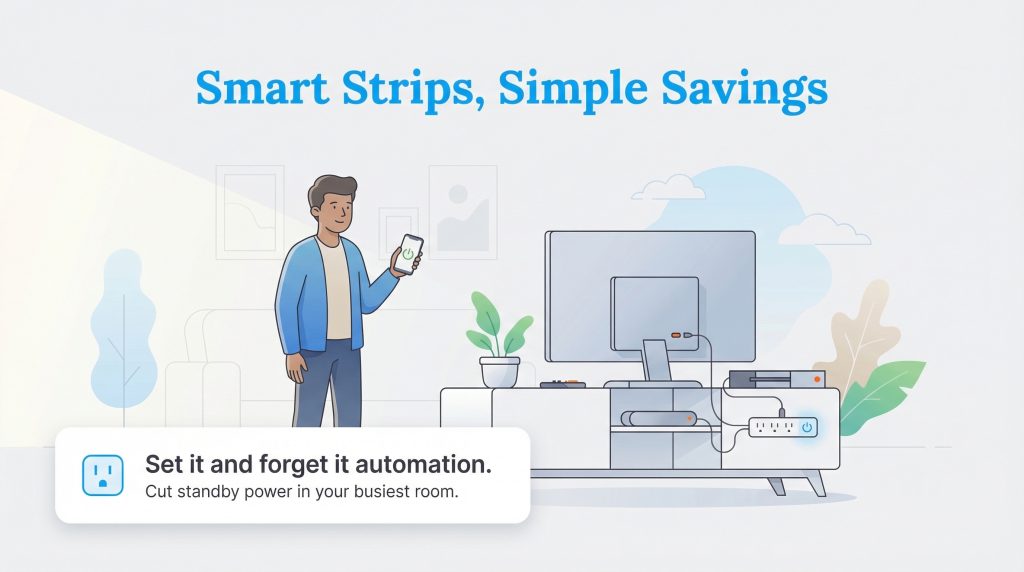 Smart Strips, Simple Savings

Set it and forget it automation.
Cut standby power in your busiest room.